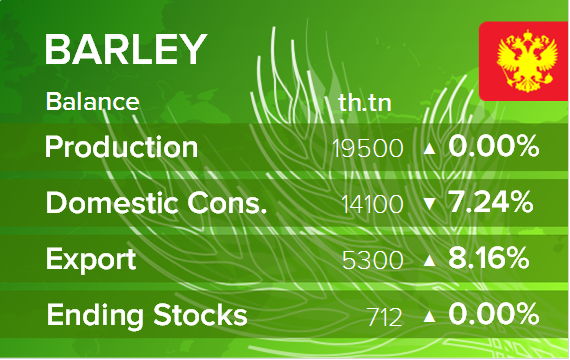 BARLEY

| Balance | th.tn | |
|---|---|---|
| Production | 19500 | ▲ 0.00% |
| Domestic Cons. | 14100 | ▼ 7.24% |
| Export | 5300 | ▲ 8.16% |
| Ending Stocks | 712 | ▲ 0.00% |